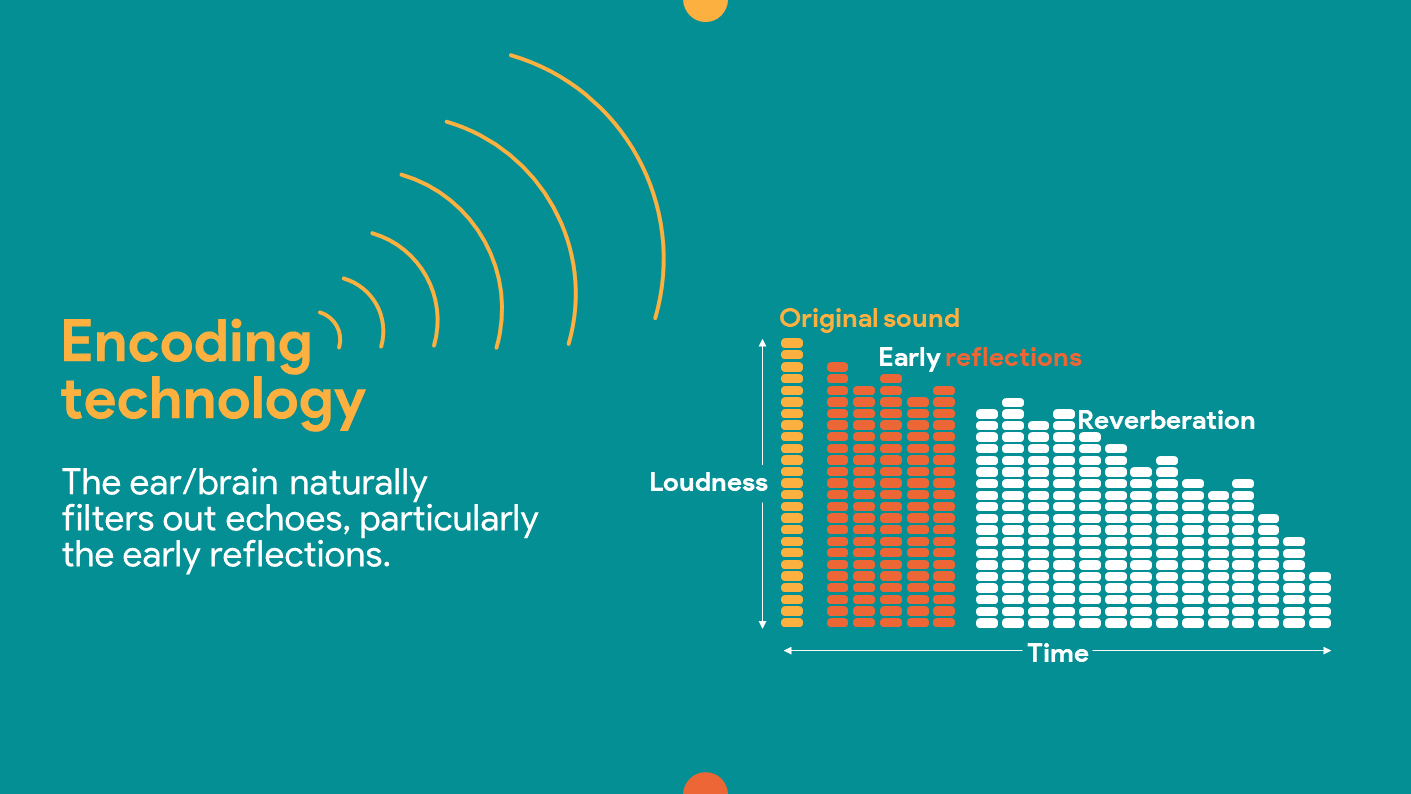 Encoding technology

The ear/brain naturally filters out echoes, particularly the early reflections.

Original sound

Early reflections

Reverberation

Loudness

Time